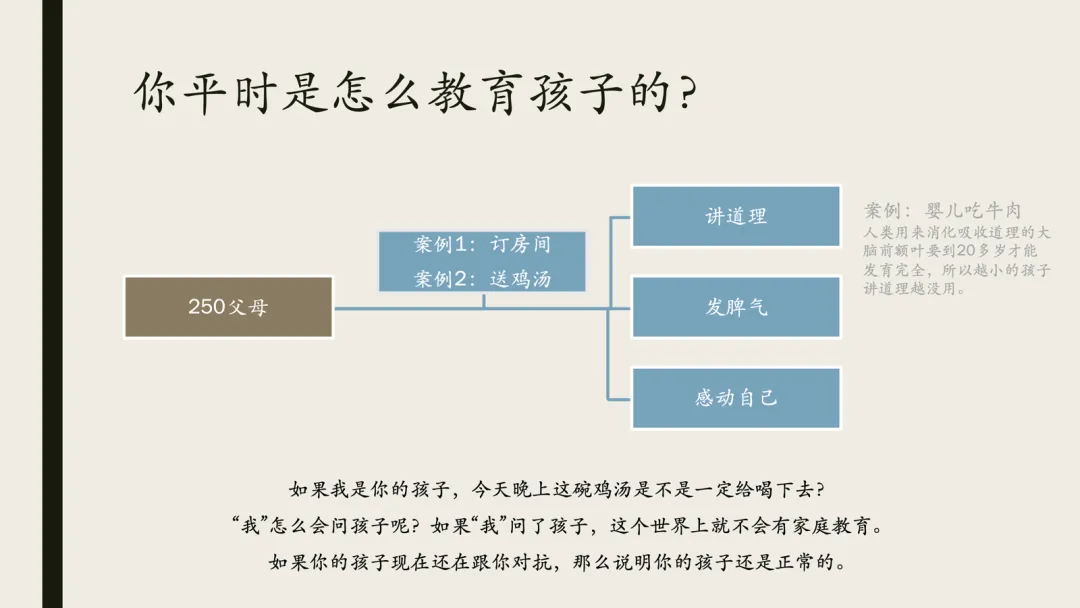 你平时是怎么教育孩子的?

250父母

案例1：订房间
案例2：送鸡汤

讲道理

发脾气

感动自己

案例：婴儿吃牛肉
人类用来消化吸收道理的大脑前额叶要到20多岁才能发育完全，所以越小的孩子讲道理越没用。

如果我是你的孩子，今天晚上这碗鸡汤是不是一定给喝下去?

“我”怎么会问孩子呢？如果“我”问了孩子，这个世界上就不会有家庭教育。

如果你的孩子现在还在跟你对抗，那么说明你的孩子还是正常的。